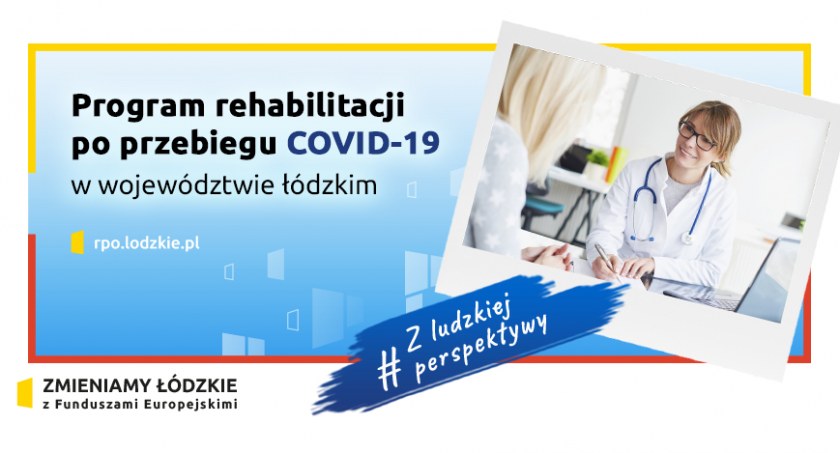 Program rehabilitacji po przebiegu COVID-19
w województwie łódzkim

rpo.lodzkie.pl

# Z ludzkiej perspektywy

ZMIENIAMY ŁÓDZKIE
z Funduszami Europejskimi